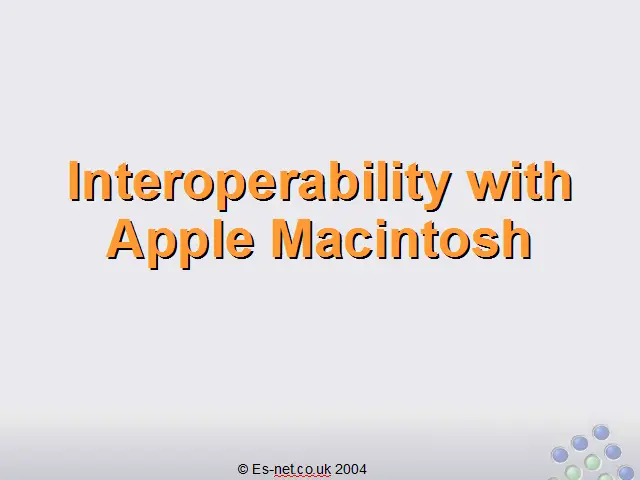 Interoperability with Apple Macintosh

© Es-net.co.uk 2004